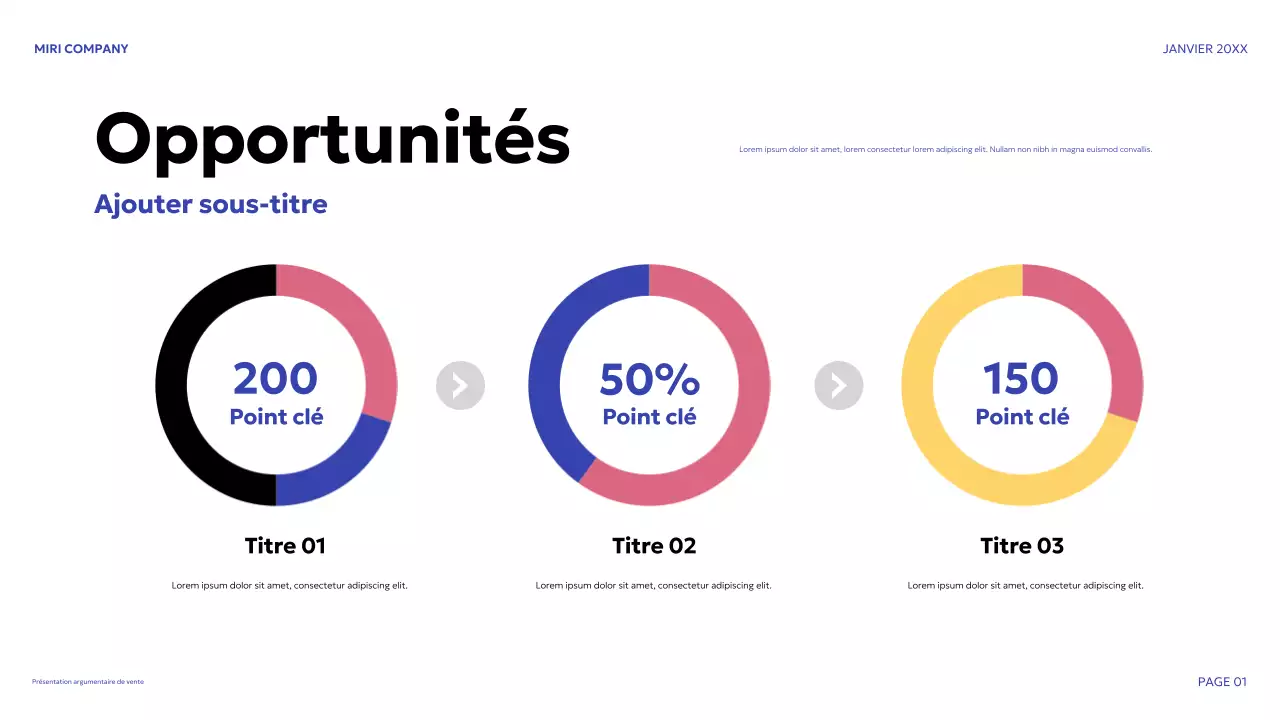 MIRI COMPANY

JANVIER 20XX

Opportunités

Ajouter sous-titre

Lorem ipsum dolor sit amet, lorem consectetur lorem adipiscing elit. Nullam non nibh in magna euismod convallis.

200
Point clé

50%
Point clé

150
Point clé

Titre 01

Lorem ipsum dolor sit amet, consectetur adipiscing elit.

Titre 02

Lorem ipsum dolor sit amet, consectetur adipiscing elit.

Titre 03

Lorem ipsum dolor sit amet, consectetur adipiscing elit.

Présentation argumentaire de vente

PAGE 01